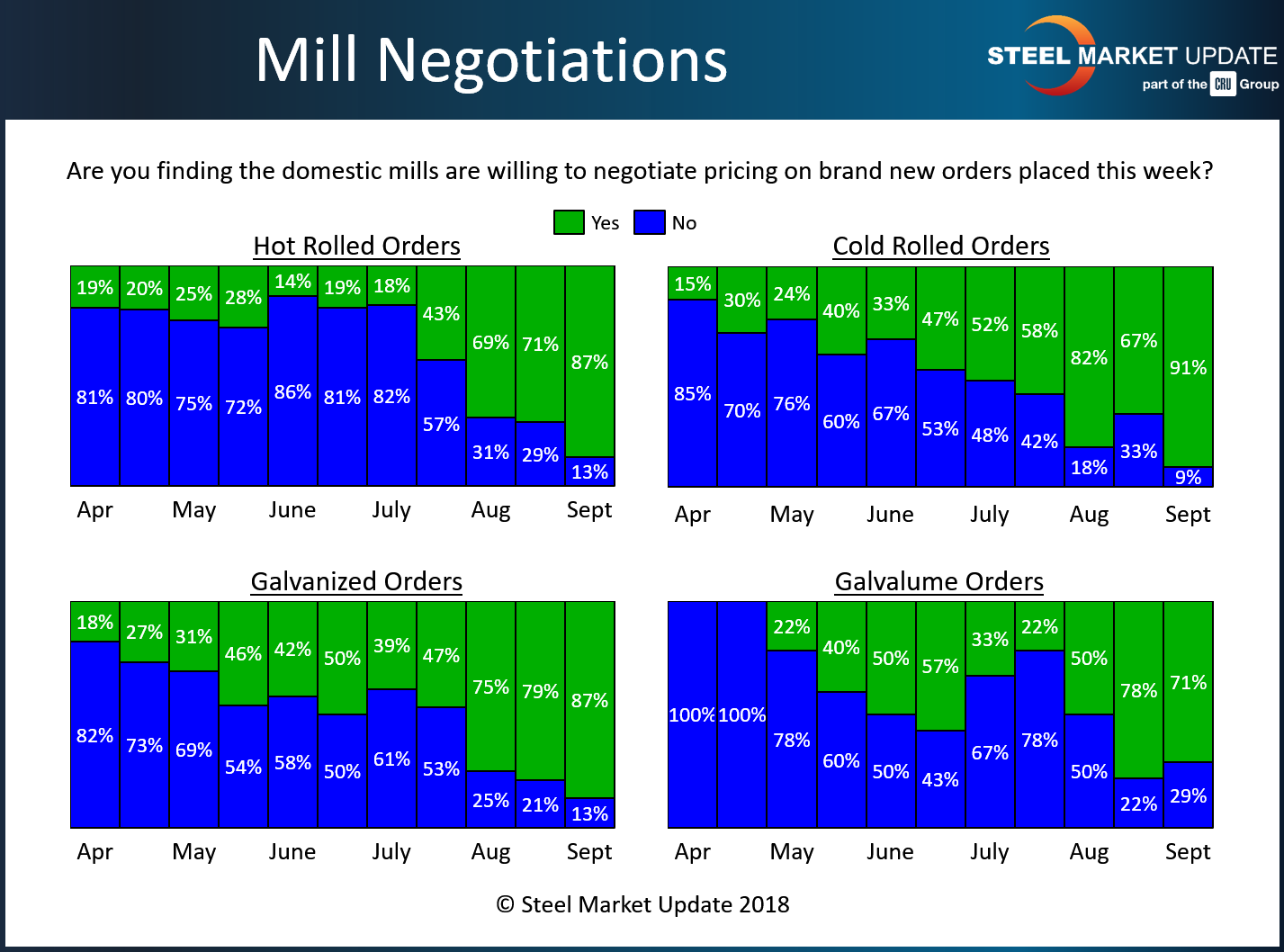 Mill Negotiations

STEEL MARKET UPDATE
part of the CRU Group

Are you finding the domestic mills are willing to negotiate pricing on brand new orders placed this week?

Yes No

Hot Rolled Orders

19% 20% 25% 28% 14% 19% 18% 43% 69% 71% 87%
81% 80% 75% 72% 86% 81% 82% 57% 31% 29% 13%

Apr May June July Aug Sept

Cold Rolled Orders

15% 30% 24% 40% 33% 47% 52% 58% 82% 67% 91%
85% 70% 76% 60% 67% 53% 48% 42% 18% 33% 9%

Apr May June July Aug Sept

Galvanized Orders

18% 27% 31% 46% 42% 50% 39% 47% 75% 79% 87%
82% 73% 69% 54% 58% 50% 61% 53% 25% 21% 13%

Apr May June July Aug Sept

Galvalume Orders

22% 40% 50% 57% 33% 22% 50% 78% 71%
100% 100% 78% 60% 50% 43% 67% 78% 50% 22% 29%

Apr May June July Aug Sept

© Steel Market Update 2018